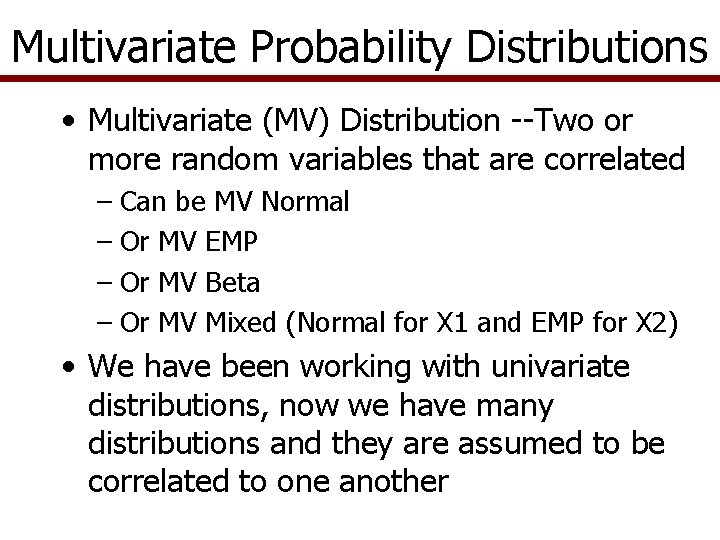 Multivariate Probability Distributions

• Multivariate (MV) Distribution --Two or more random variables that are correlated
– Can be MV Normal
– Or MV EMP
– Or MV Beta
– Or MV Mixed (Normal for X1 and EMP for X2)

• We have been working with univariate distributions, now we have many distributions and they are assumed to be correlated to one another